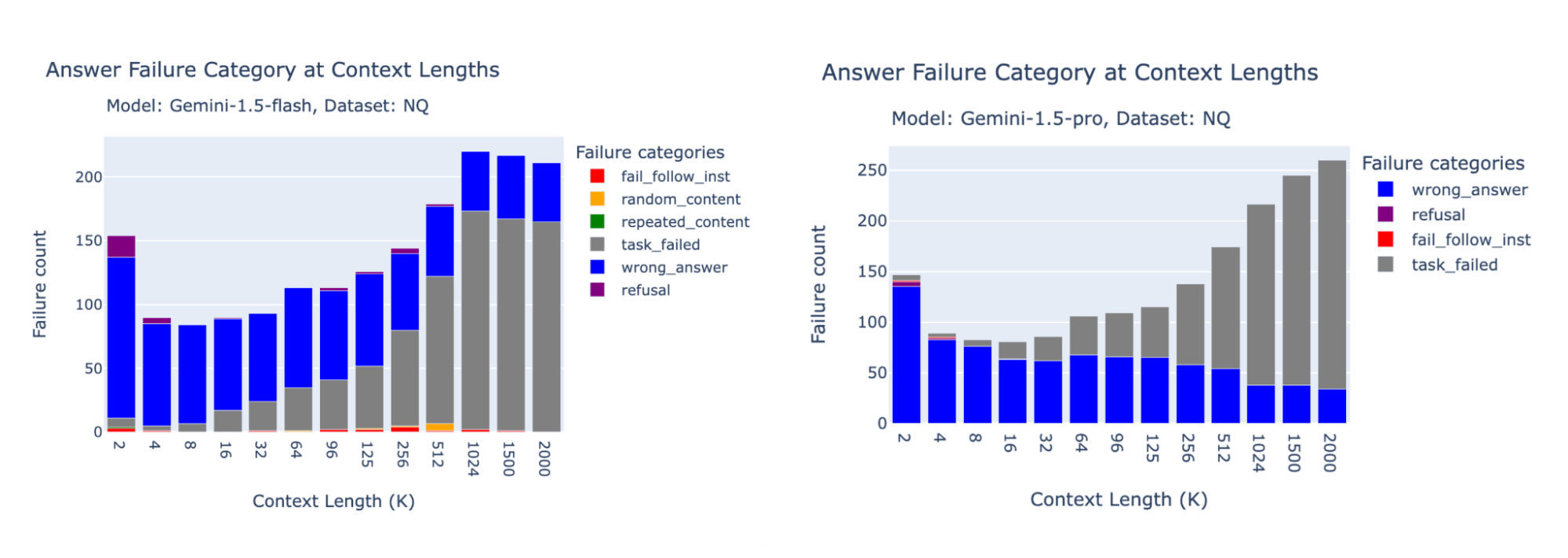 Answer Failure Category at Context Lengths

Model: Gemini-1.5-flash, Dataset: NQ

Failure count

200
150
100
50
0

2
4
8
16
32
64
96
125
256
512
1024
1500
2000

Context Length (K)

Failure categories
fail_follow_inst
random_content
repeated_content
task_failed
wrong_answer
refusal

Answer Failure Category at Context Lengths

Model: Gemini-1.5-pro, Dataset: NQ

Failure count

250
200
150
100
50
0

2
4
8
16
32
64
96
125
256
512
1024
1500
2000

Context Length (K)

Failure categories
wrong_answer
refusal
fail_follow_inst
task_failed